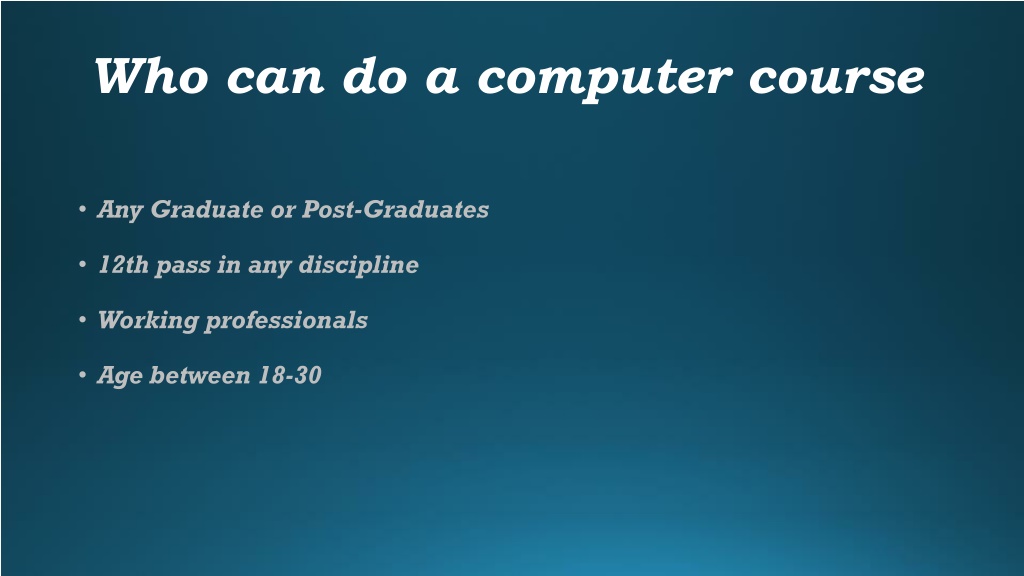 Who can do a computer course

• Any Graduate or Post-Graduates

• 12th pass in any discipline

• Working professionals

• Age between 18-30